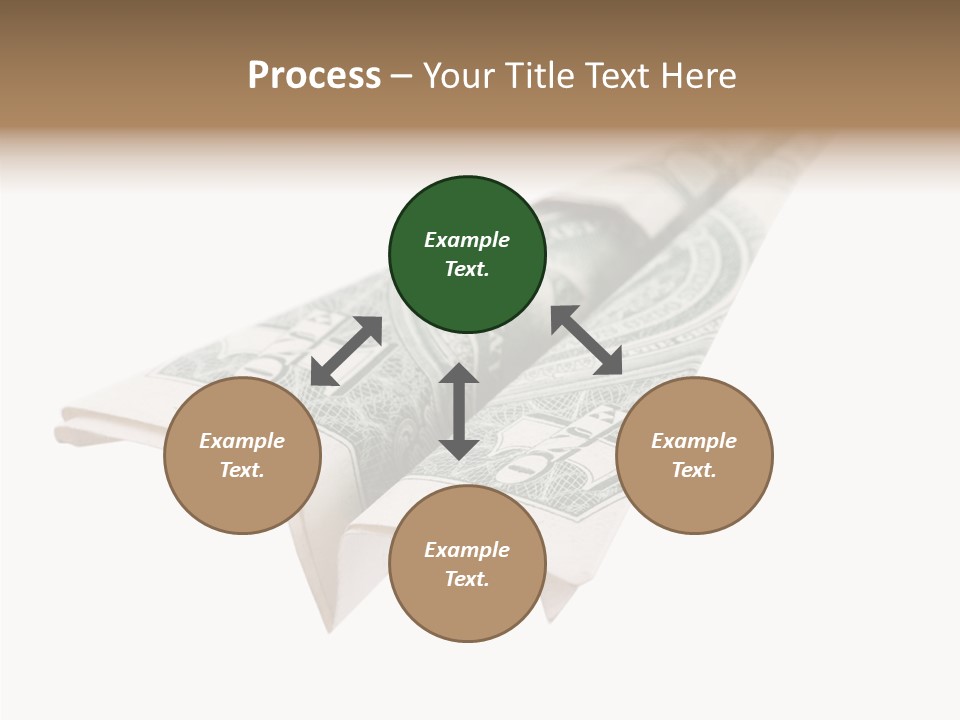 Process – Your Title Text Here

Example Text.

Example Text.

Example Text.

Example Text.